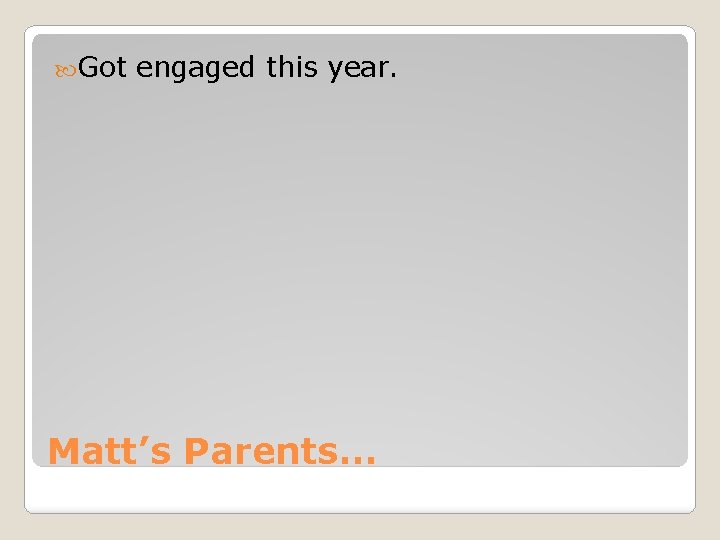 Got engaged this year.

Matt’s Parents…